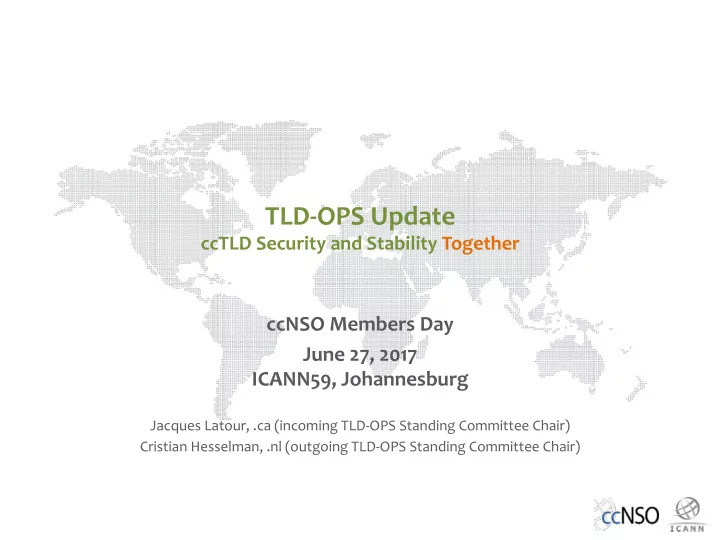 TLD-OPS Update
ccTLD Security and Stability Together

ccNSO Members Day
June 27, 2017
ICANN59, Johannesburg

Jacques Latour, .ca (incoming TLD-OPS Standing Committee Chair)
Cristian Hesselman, .nl (outgoing TLD-OPS Standing Committee Chair)

ccNSO ICANN